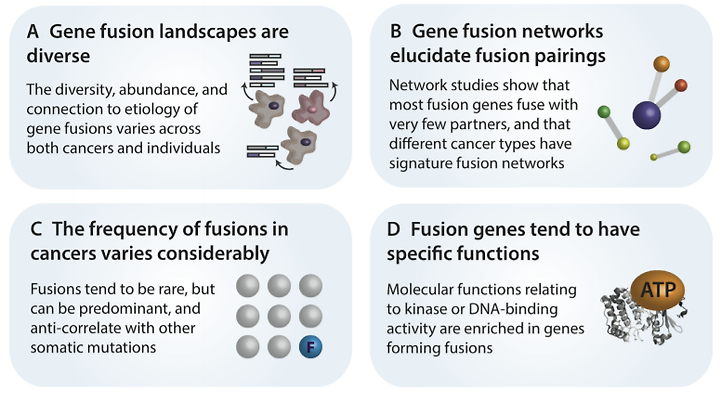 A Gene fusion landscapes are diverse

The diversity, abundance, and connection to etiology of gene fusions varies across both cancers and individuals

B Gene fusion networks elucidate fusion pairings

Network studies show that most fusion genes fuse with very few partners, and that different cancer types have signature fusion networks

C The frequency of fusions in cancers varies considerably

Fusions tend to be rare, but can be predominant, and anti-correlate with other somatic mutations

F

D Fusion genes tend to have specific functions

Molecular functions relating to kinase or DNA-binding activity are enriched in genes forming fusions

ATP